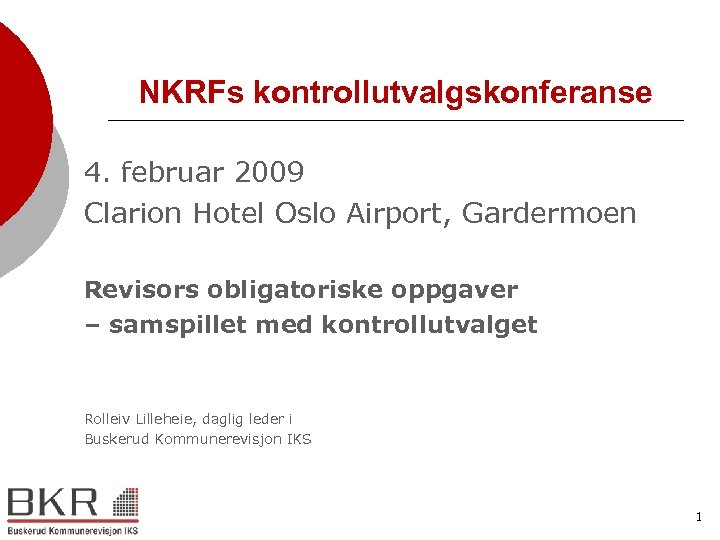 NKRFs kontrollutvalgskonferanse

4. februar 2009
Clarion Hotel Oslo Airport, Gardermoen

Revisors obligatoriske oppgaver
– samspillet med kontrollutvalget

Rolleiv Lilleheie, daglig leder i
Buskerud Kommunerevisjon IKS

BKR
Buskerud Kommunerevisjon IKS

1